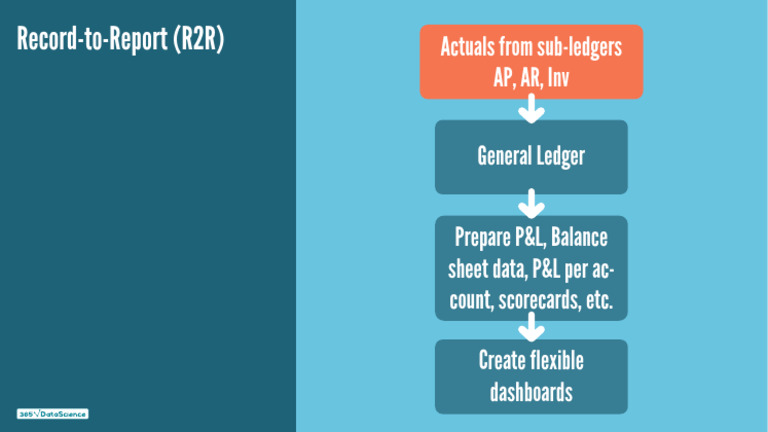 Record-to-Report (R2R)

Actuals from sub-ledgers AP, AR, Inv

General Ledger

Prepare P&L, Balance sheet data, P&L per account, scorecards, etc.

Create flexible dashboards

365√DataScience